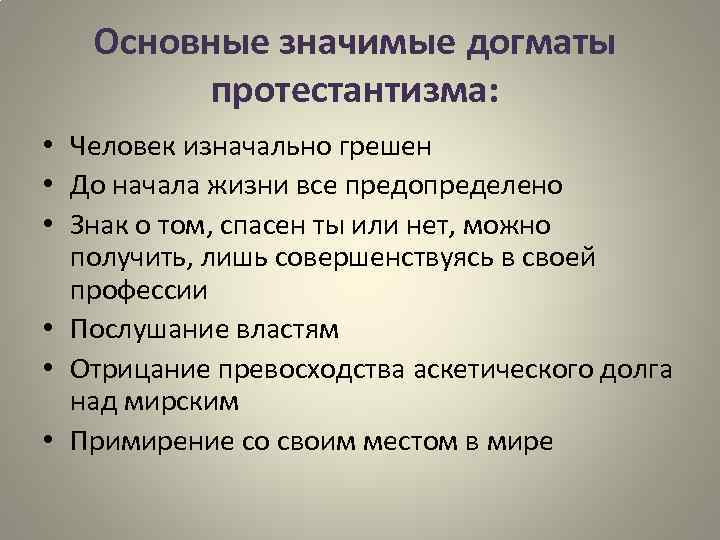 Основные значимые догматы протестантизма:

• Человек изначально грешен
• До начала жизни все предопределено
• Знак о том, спасен ты или нет, можно получить, лишь совершенствуясь в своей профессии
• Послушание властям
• Отрицание превосходства аскетического долга над мирским
• Примирение со своим местом в мире